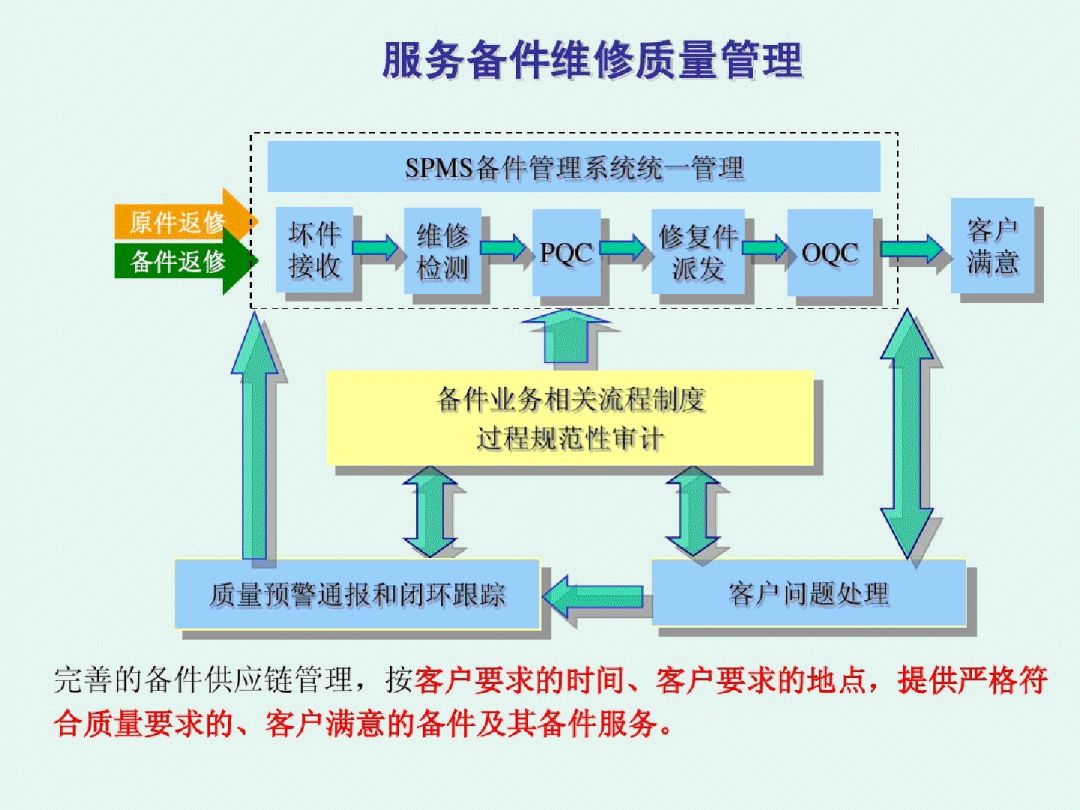 服务备件维修质量管理

SPMS备件管理系统统一管理

原件返修
备件返修

坏件接收

维修检测

PQC

修复件派发

OQC

客户满意

备件业务相关流程制度
过程规范性审计

质量预警通报和闭环跟踪

客户问题处理

完善的备件供应链管理，按客户要求的时间、客户要求的地点，提供严格符合质量要求的、客户满意的备件及其备件服务。